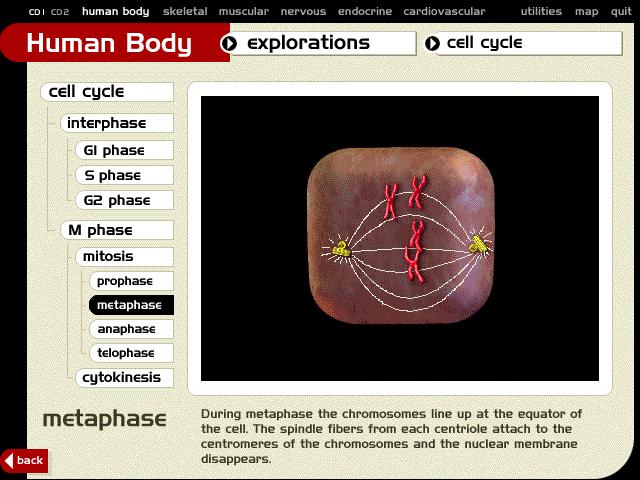 CD1 CD2 human body skeletal muscular nervous endocrine cardiovascular utilities map quit

Human Body
explorations
cell cycle

cell cycle
interphase
G1 phase
S phase
G2 phase
M phase
mitosis
prophase
metaphase
anaphase
telophase
cytokinesis

metaphase

During metaphase the chromosomes line up at the equator of the cell. The spindle fibers from each centriole attach to the centromeres of the chromosomes and the nuclear membrane disappears.

back